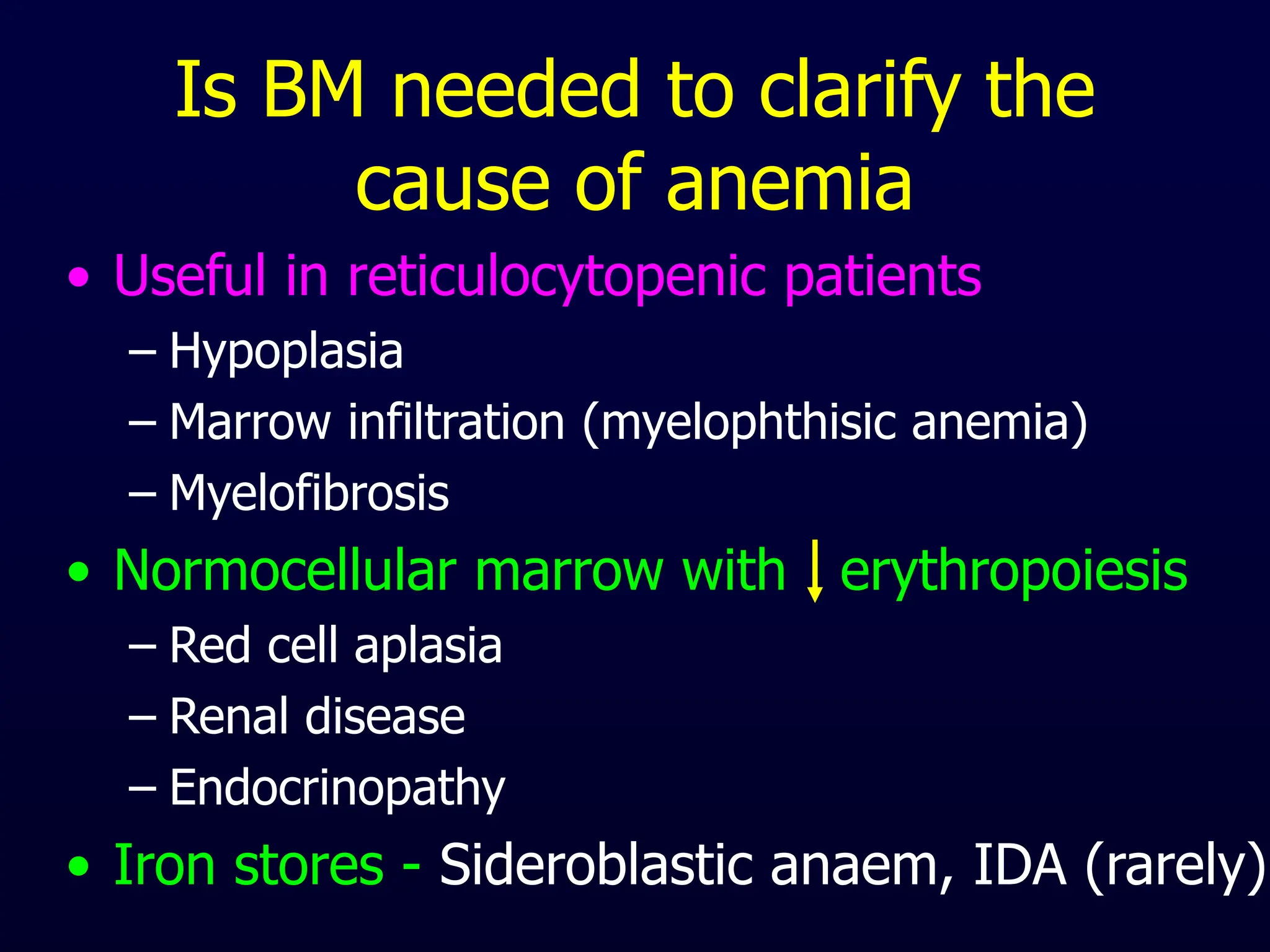 Is BM needed to clarify the cause of anemia

• Useful in reticulocytopenic patients
– Hypoplasia
– Marrow infiltration (myelophthisic anemia)
– Myelofibrosis

• Normocellular marrow with ↓ erythropoiesis
– Red cell aplasia
– Renal disease
– Endocrinopathy

• Iron stores - Sideroblastic anaem, IDA (rarely)